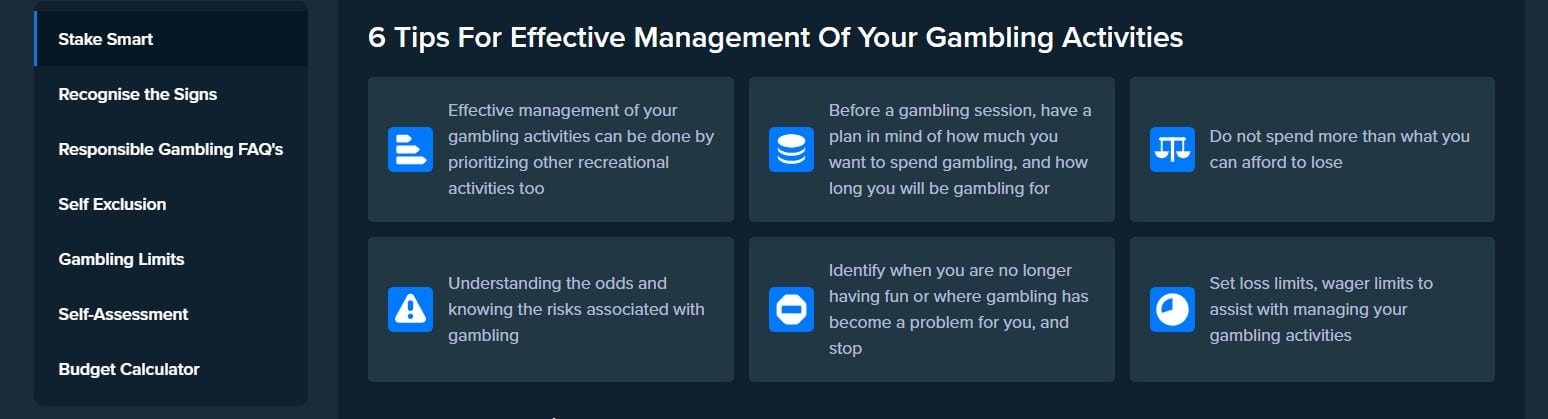 Stake Smart

Recognise the Signs

Responsible Gambling FAQ's

Self Exclusion

Gambling Limits

Self-Assessment

Budget Calculator

6 Tips For Effective Management Of Your Gambling Activities

Effective management of your gambling activities can be done by prioritizing other recreational activities too

Before a gambling session, have a plan in mind of how much you want to spend gambling, and how long you will be gambling for

Do not spend more than what you can afford to lose

Understanding the odds and knowing the risks associated with gambling

Identify when you are no longer having fun or where gambling has become a problem for you, and stop

Set loss limits, wager limits to assist with managing your gambling activities